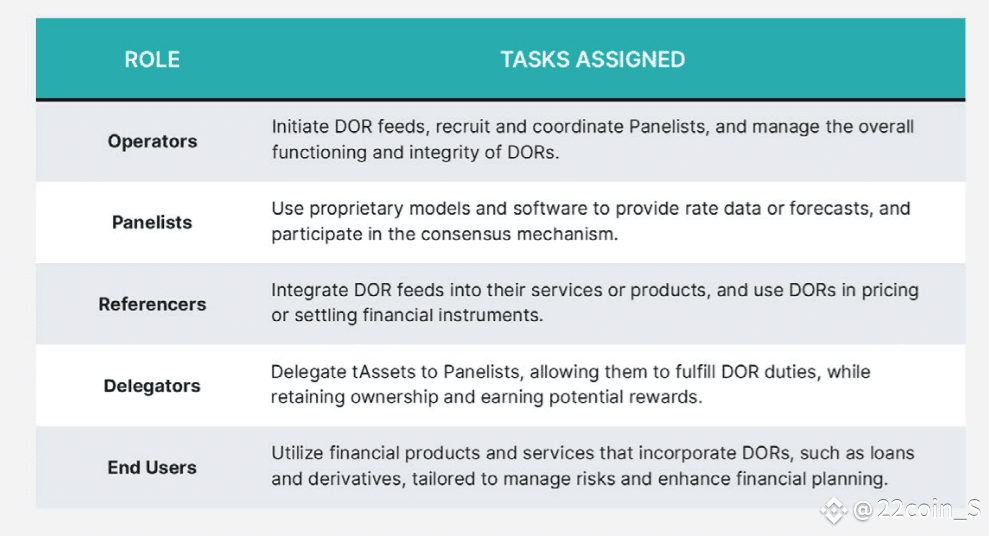 | ROLE | TASKS ASSIGNED |
|---|---|
| Operators | Initiate DOR feeds, recruit and coordinate Panelists, and manage the overall functioning and integrity of DORs. |
| Panelists | Use proprietary models and software to provide rate data or forecasts, and participate in the consensus mechanism. |
| Referencers | Integrate DOR feeds into their services or products, and use DORs in pricing or settling financial instruments. |
| Delegators | Delegate tAssets to Panelists, allowing them to fulfill DOR duties, while retaining ownership and earning potential rewards. |
| End Users | Utilize financial products and services that incorporate DORs, such as loans and derivatives, tailored to manage risks and enhance financial planning. |

@22coin_S